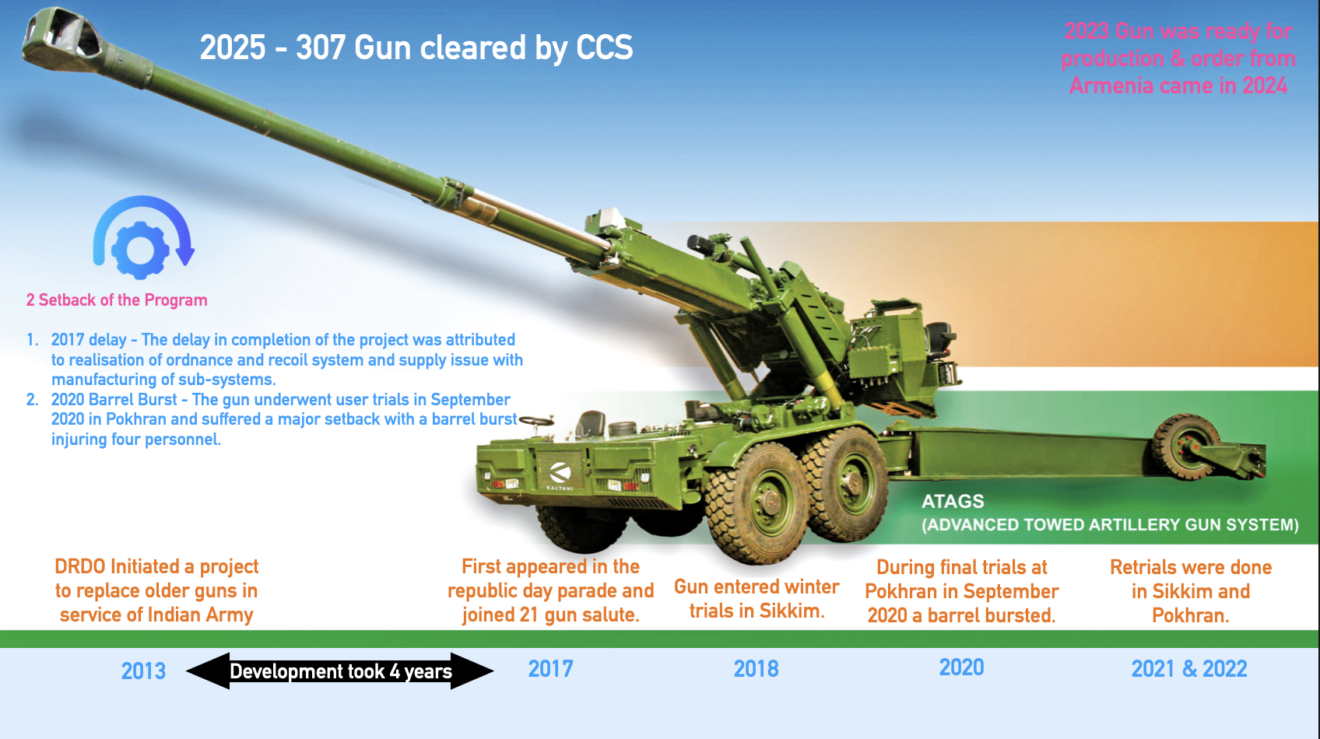 2025 - 307 Gun cleared by CCS

2023 Gun was ready for production & order from Armenia came in 2024

2 Setback of the Program

1. 2017 delay - The delay in completion of the project was attributed to realisation of ordnance and recoil system and supply issue with manufacturing of sub-systems.
2. 2020 Barrel Burst - The gun underwent user trials in September 2020 in Pokhran and suffered a major setback with a barrel burst injuring four personnel.

KALYANI

ATAGS
(ADVANCED TOWED ARTILLERY GUN SYSTEM)

DRDO Initiated a project to replace older guns in service of Indian Army

First appeared in the republic day parade and joined 21 gun salute.

Gun entered winter trials in Sikkim.

During final trials at Pokhran in September 2020 a barrel bursted.

Retrials were done in Sikkim and Pokhran.

2013

Development took 4 years

2017

2018

2020

2021 & 2022